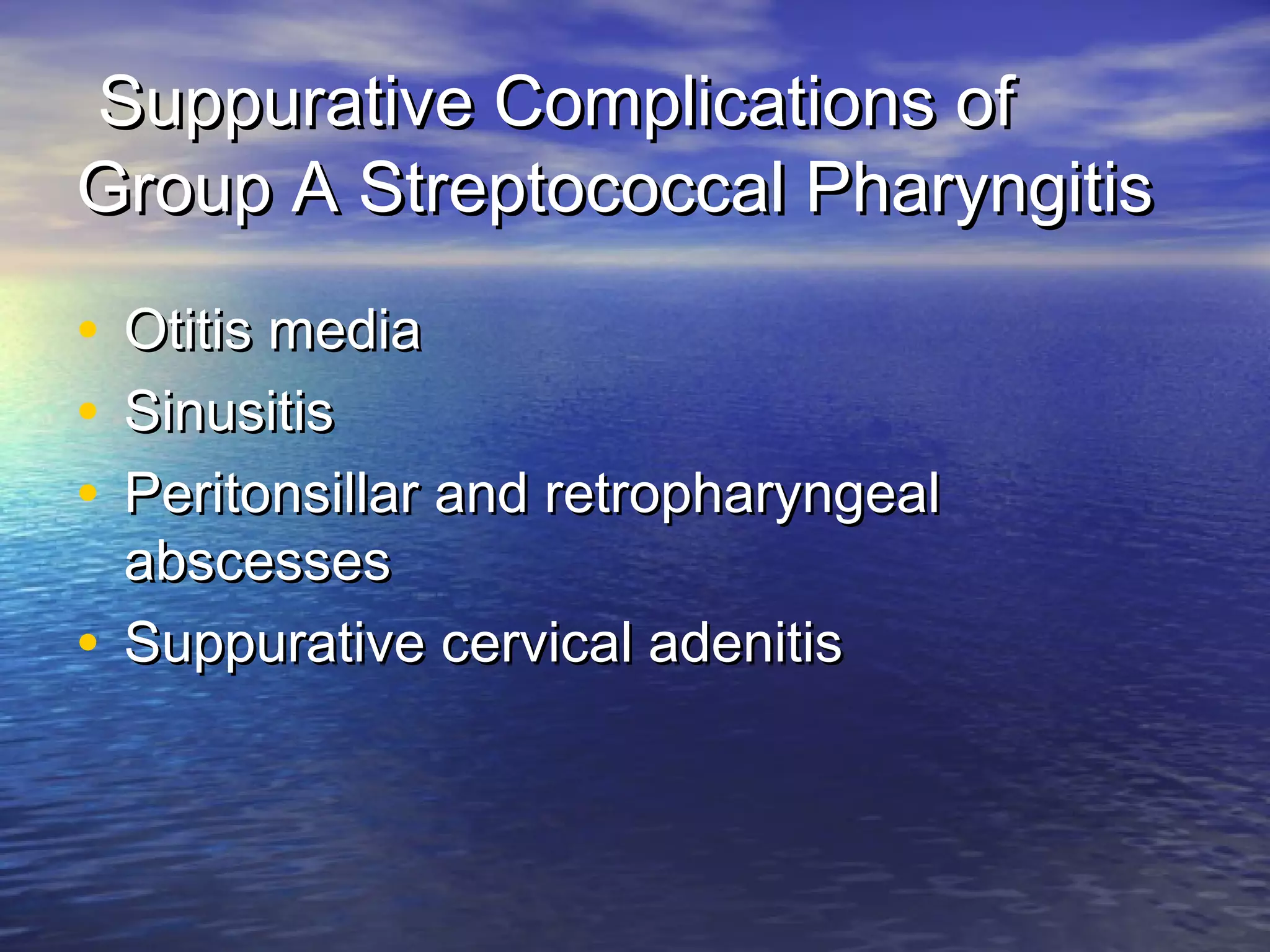 Suppurative Complications of Group A Streptococcal Pharyngitis

• Otitis media
• Sinusitis
• Peritonsillar and retropharyngeal abscesses
• Suppurative cervical adenitis